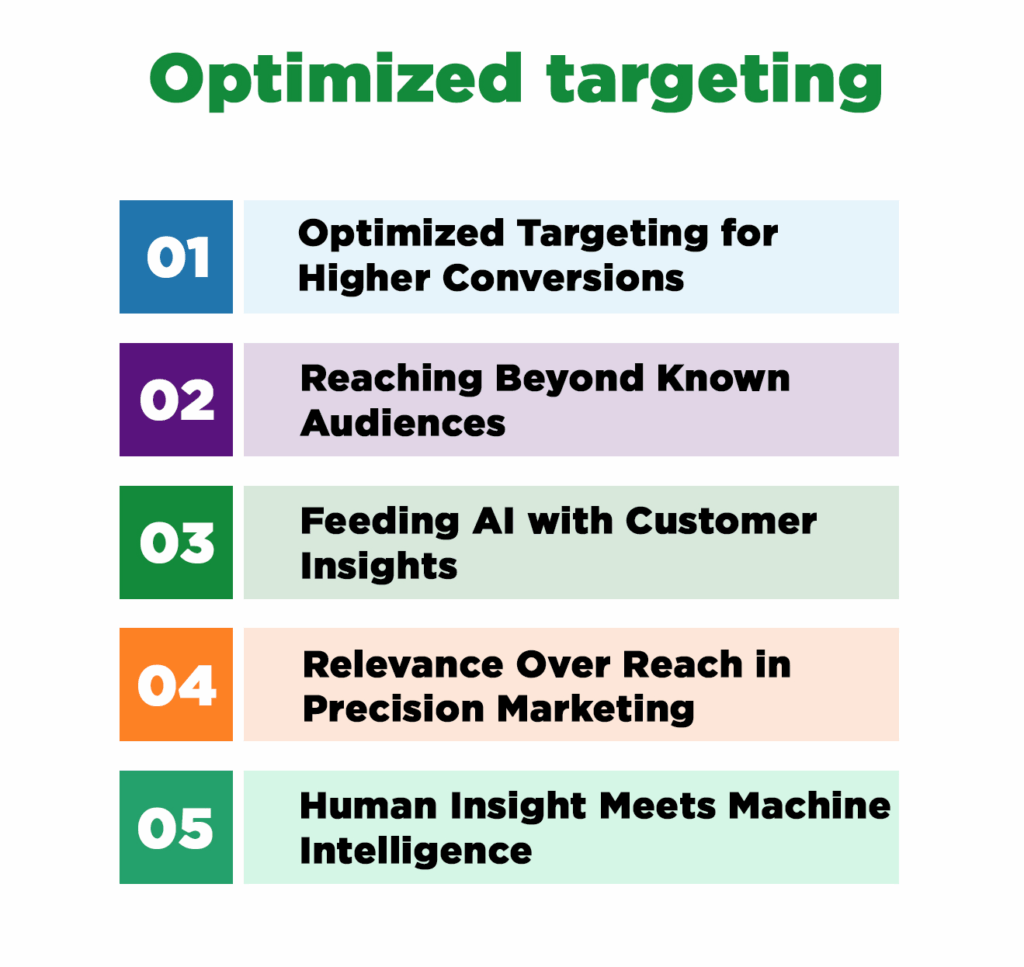 Optimized targeting

01 Optimized Targeting for Higher Conversions

02 Reaching Beyond Known Audiences

03 Feeding AI with Customer Insights

04 Relevance Over Reach in Precision Marketing

05 Human Insight Meets Machine Intelligence